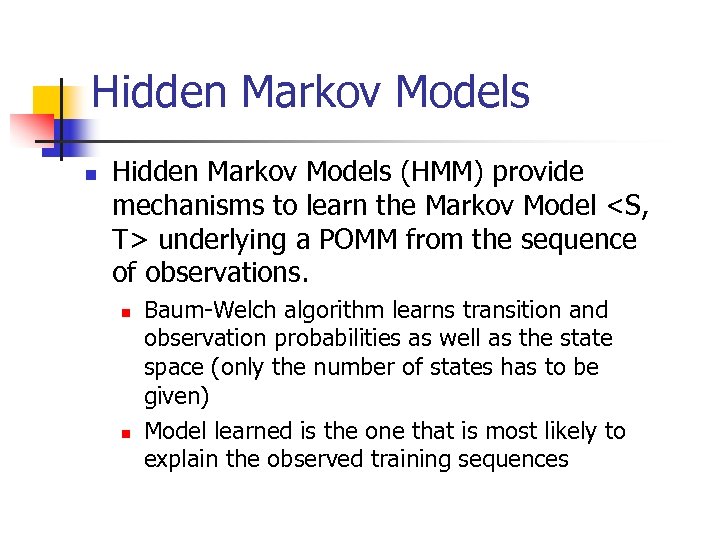 Hidden Markov Models

- Hidden Markov Models (HMM) provide mechanisms to learn the Markov Model <S, T> underlying a POMM from the sequence of observations.
  - Baum-Welch algorithm learns transition and observation probabilities as well as the state space (only the number of states has to be given)
  - Model learned is the one that is most likely to explain the observed training sequences